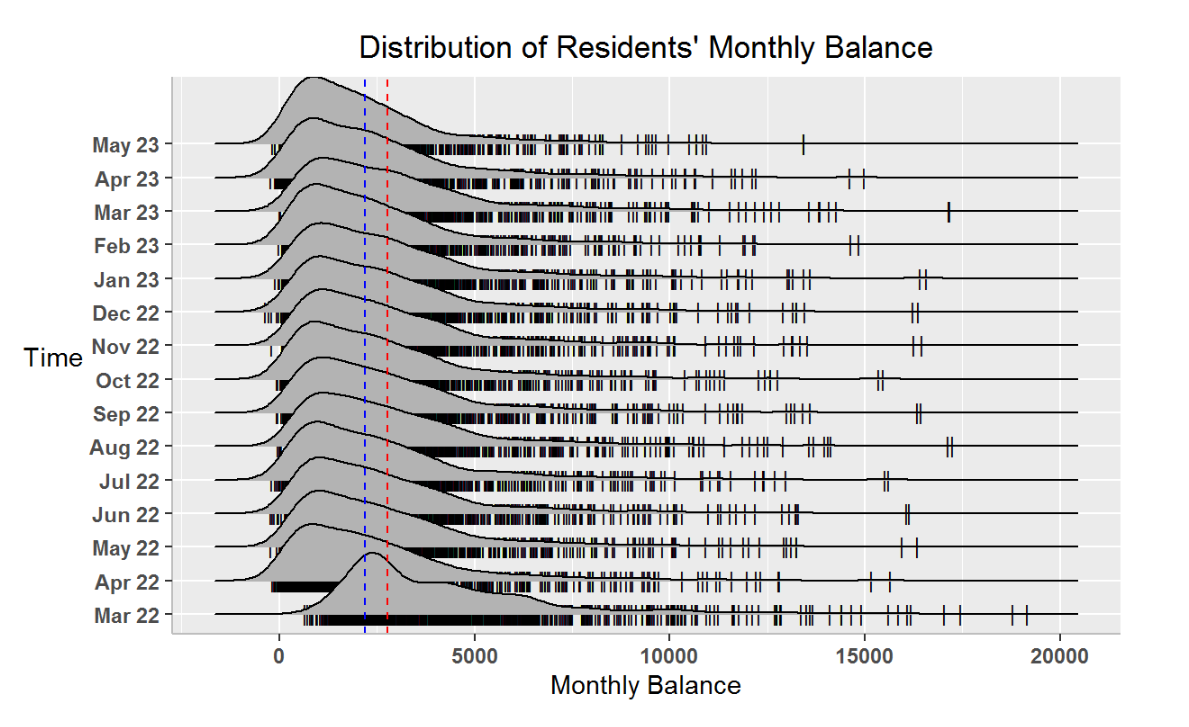 Distribution of Residents' Monthly Balance

Time

May 23
Apr 23
Mar 23
Feb 23
Jan 23
Dec 22
Nov 22
Oct 22
Sep 22
Aug 22
Jul 22
Jun 22
May 22
Apr 22
Mar 22

0
5000
10000
15000
20000

Monthly Balance